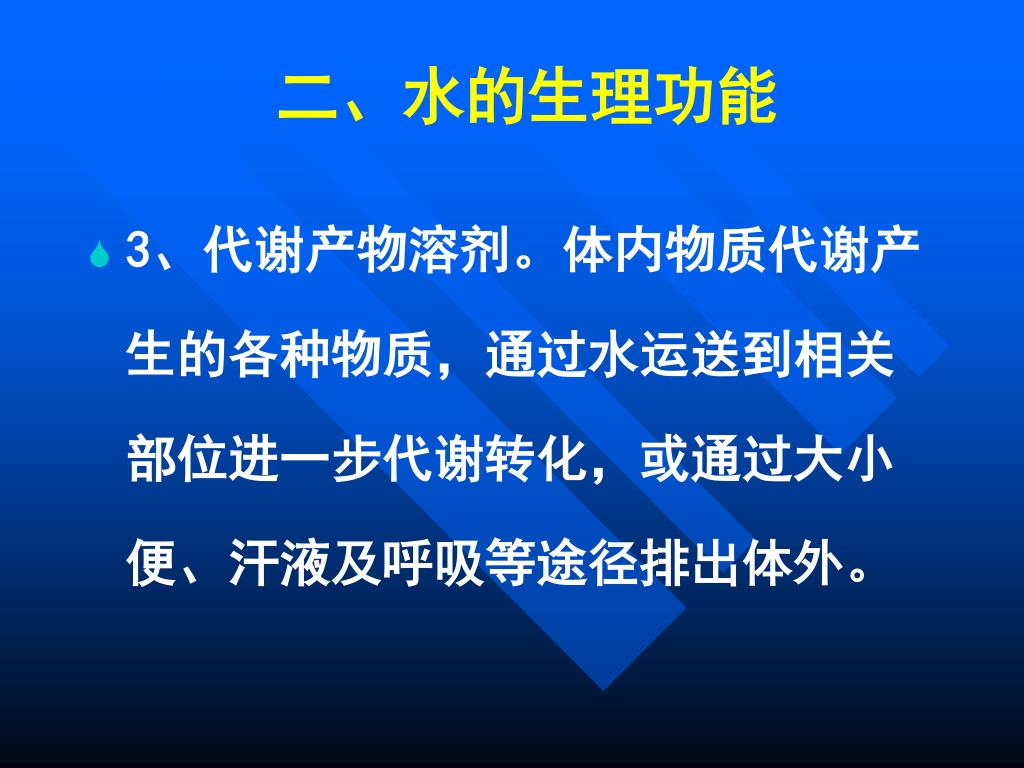 二、水的生理功能

3、代谢产物溶剂。体内物质代谢产生的各种物质，通过水运送到相关部位进一步代谢转化，或通过大小便、汗液及呼吸等途径排出体外。